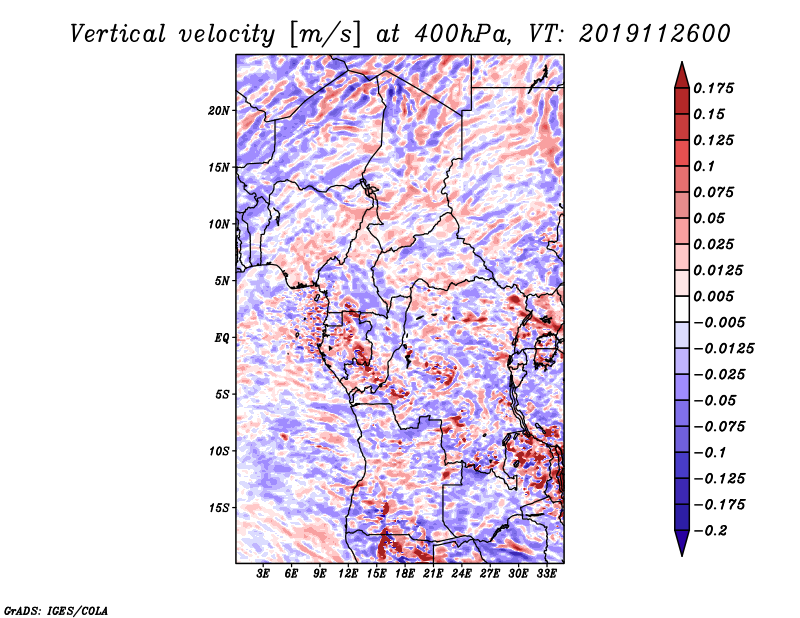 Vertical velocity [m/s] at 400hPa, VT: 2019112600

20N
15N
10N
5N
EQ
5S
10S
15S

3E 6E 9E 12E 15E 18E 21E 24E 27E 30E 33E

0.175
0.15
0.125
0.1
0.075
0.05
0.025
0.0125
0.005
−0.005
−0.0125
−0.025
−0.05
−0.075
−0.1
−0.125
−0.175
−0.2

GrADS: IGES/COLA